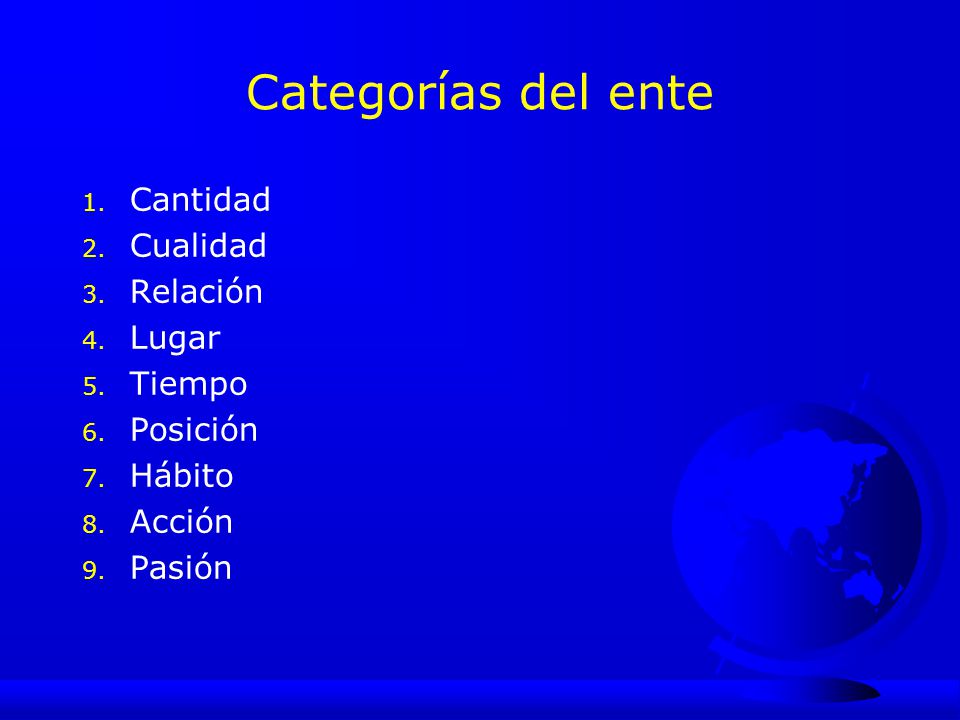 Categorías del ente

1. Cantidad
2. Cualidad
3. Relación
4. Lugar
5. Tiempo
6. Posición
7. Hábito
8. Acción
9. Pasión